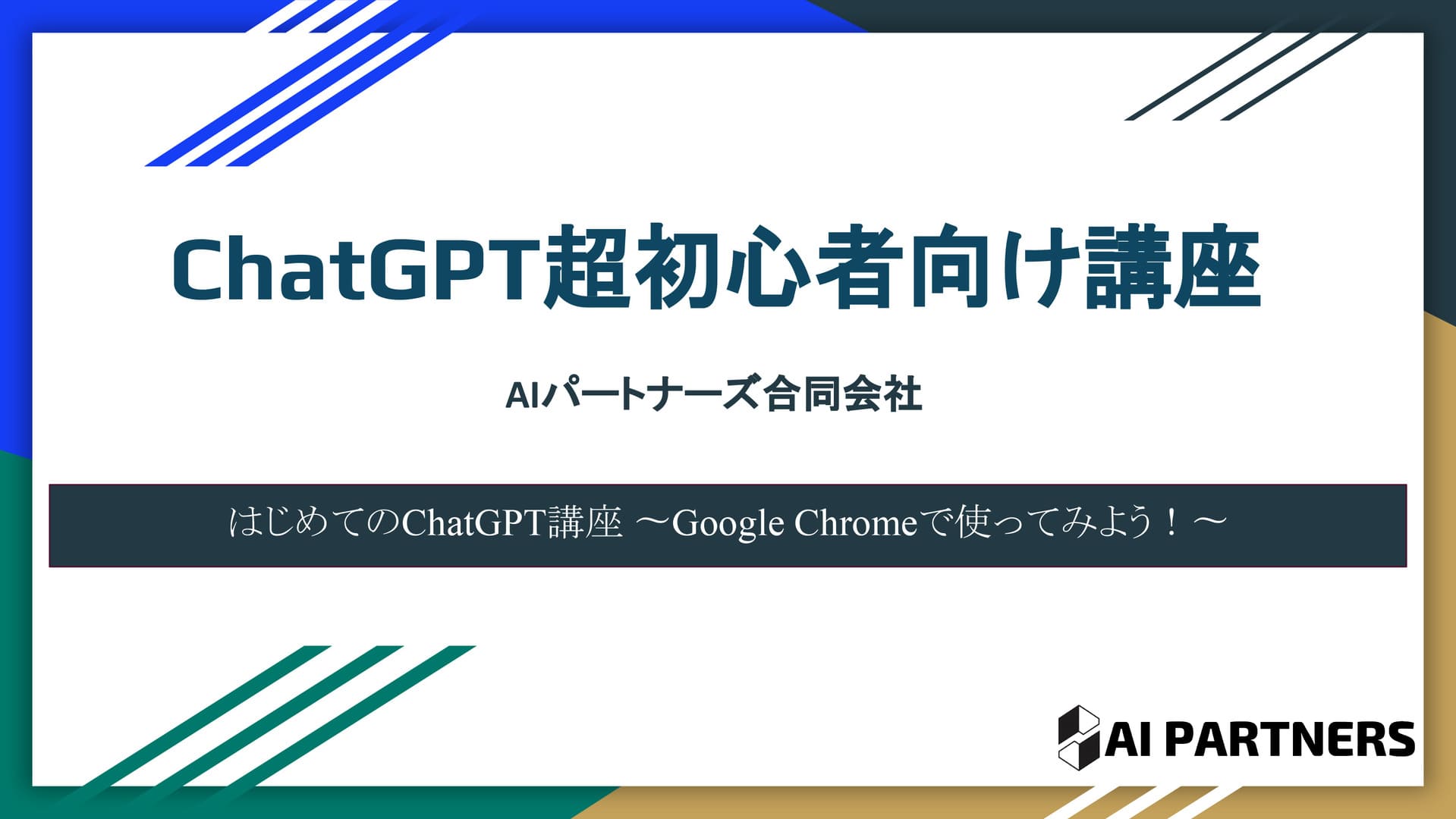 ChatGPT超初心者向け講座

AIパートナーズ合同会社

はじめてのChatGPT講座 ～Google Chromeで使ってみよう！～

AI PARTNERS